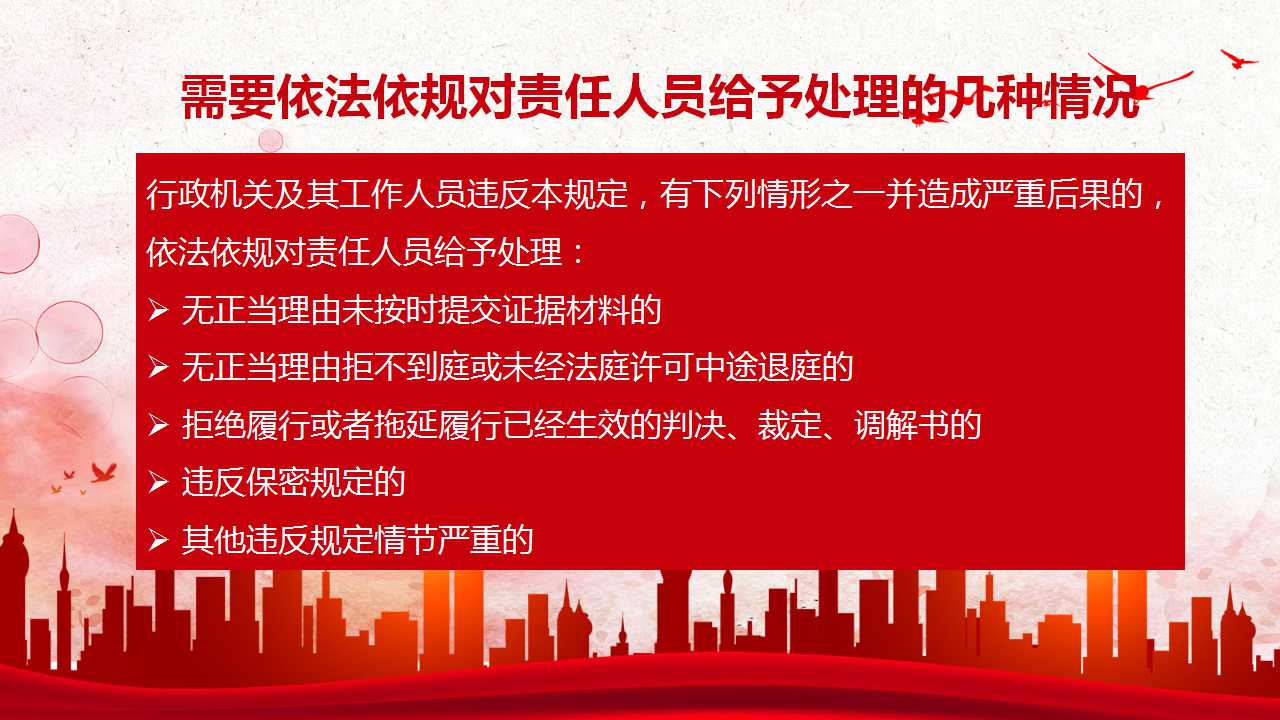 需要依法依规对责任人员给予处理的几种情况

行政机关及其工作人员违反本规定，有下列情形之一并造成严重后果的，依法依规对责任人员给予处理：

➢ 无正当理由未按时提交证据材料的
➢ 无正当理由拒不到庭或未经法庭许可中途退庭的
➢ 拒绝履行或者拖延履行已经生效的判决、裁定、调解书的
➢ 违反保密规定的
➢ 其他违反规定情节严重的